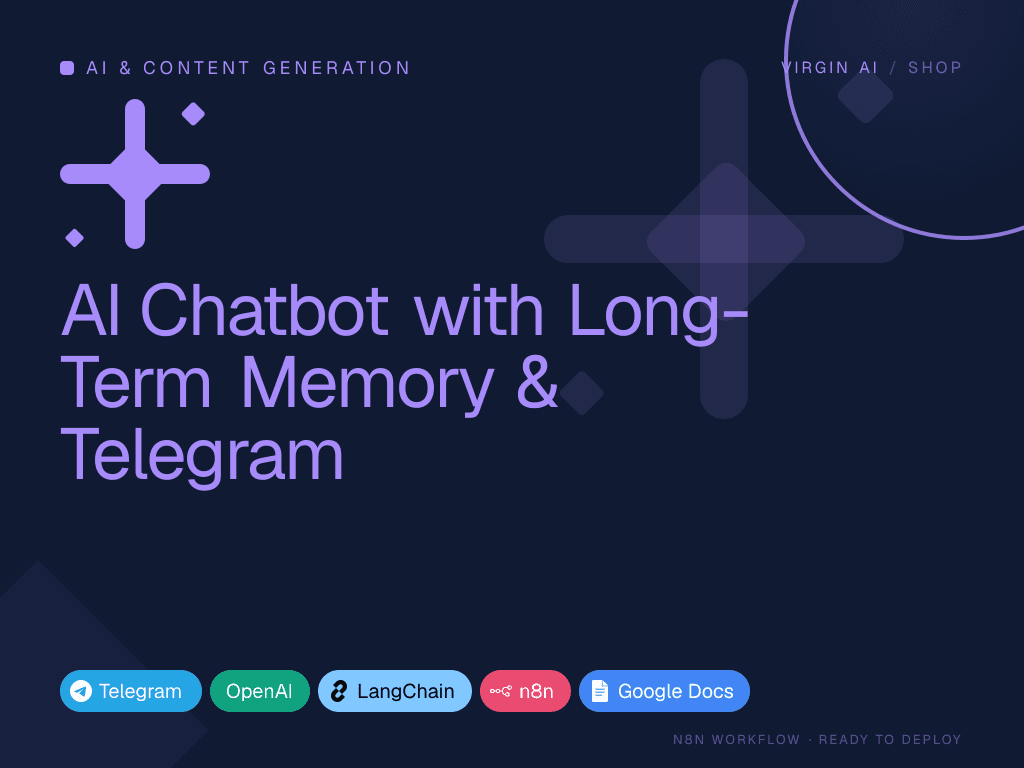 AI & CONTENT GENERATION

VIRGIN AI / SHOP

AI Chatbot with Long-Term Memory & Telegram

Telegram OpenAI LangChain n8n Google Docs

N8N WORKFLOW · READY TO DEPLOY